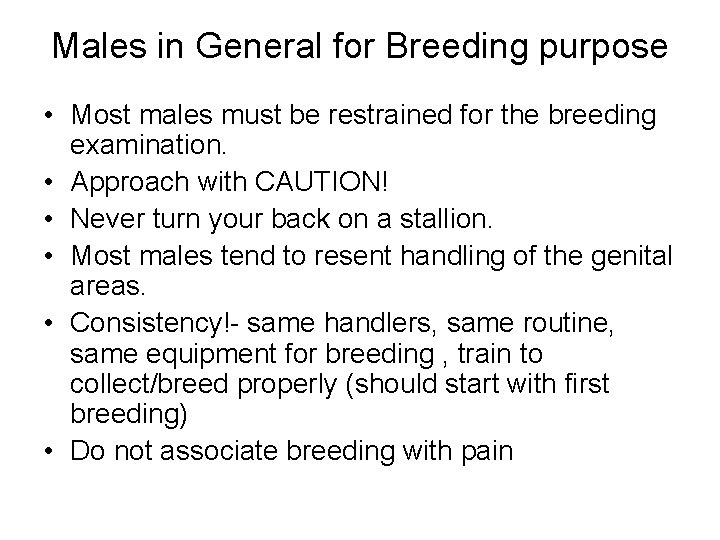 Males in General for Breeding purpose

• Most males must be restrained for the breeding examination.
• Approach with CAUTION!
• Never turn your back on a stallion.
• Most males tend to resent handling of the genital areas.
• Consistency!- same handlers, same routine, same equipment for breeding , train to collect/breed properly (should start with first breeding)
• Do not associate breeding with pain